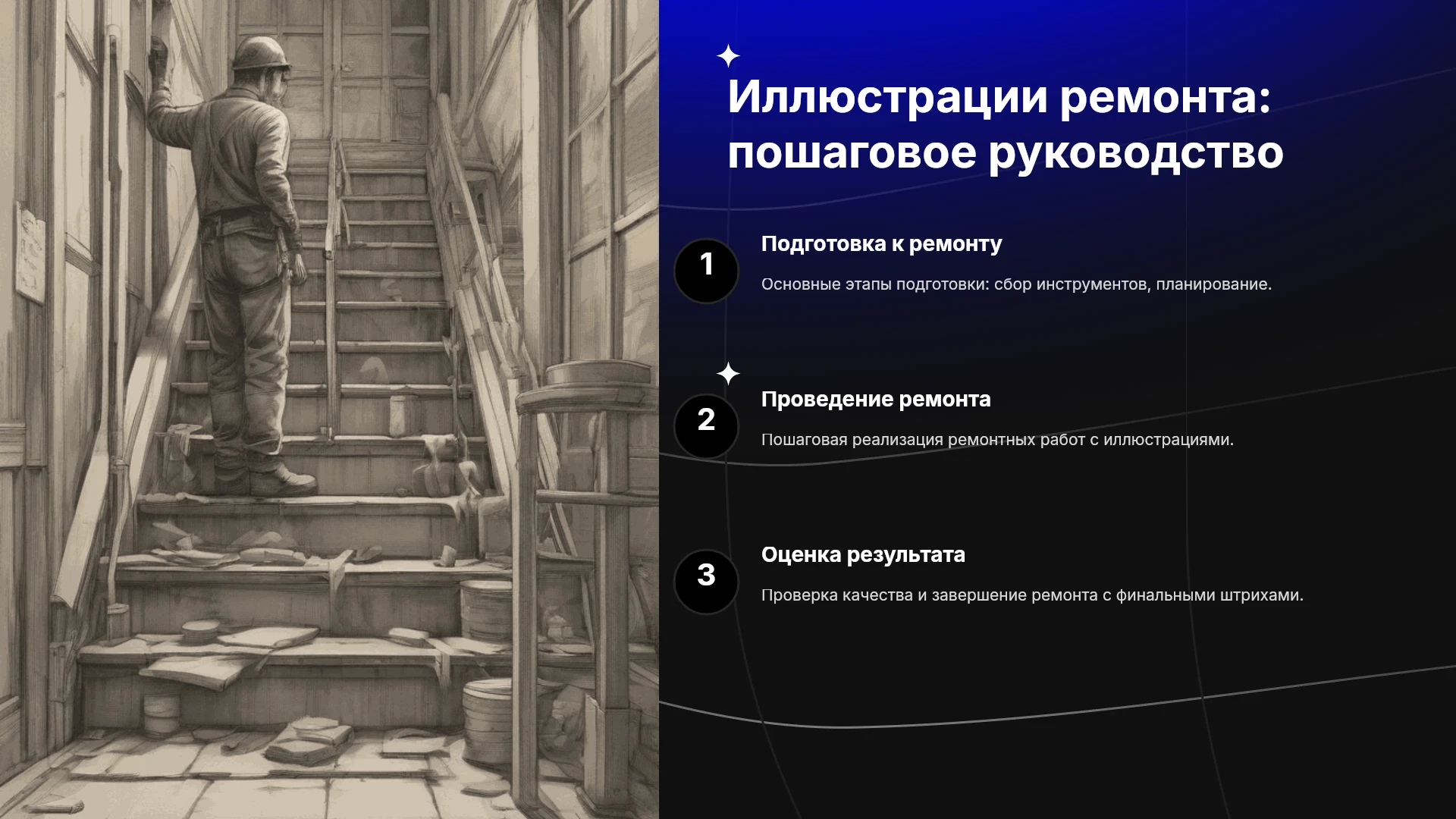 Иллюстрации ремонта: пошаговое руководство

1

Подготовка к ремонту

Основные этапы подготовки: сбор инструментов, планирование.

2

Проведение ремонта

Пошаговая реализация ремонтных работ с иллюстрациями.

3

Оценка результата

Проверка качества и завершение ремонта с финальными штрихами.